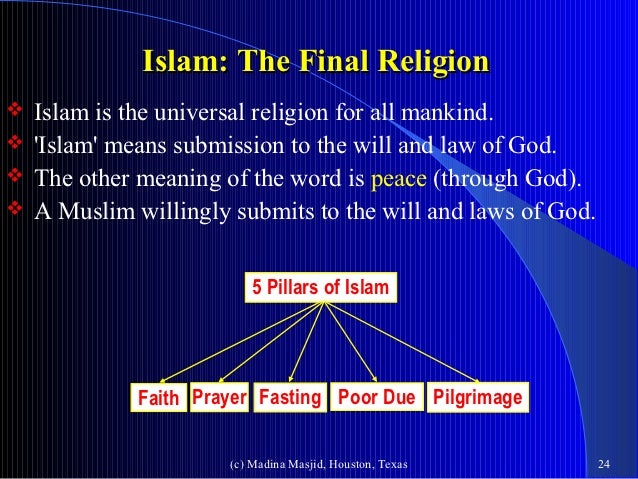 Islam: The Final Religion

❖ Islam is the universal religion for all mankind.
❖ 'Islam' means submission to the will and law of God.
❖ The other meaning of the word is peace (through God).
❖ A Muslim willingly submits to the will and laws of God.

5 Pillars of Islam

Faith
Prayer
Fasting
Poor Due
Pilgrimage

(c) Madina Masjid, Houston, Texas

24